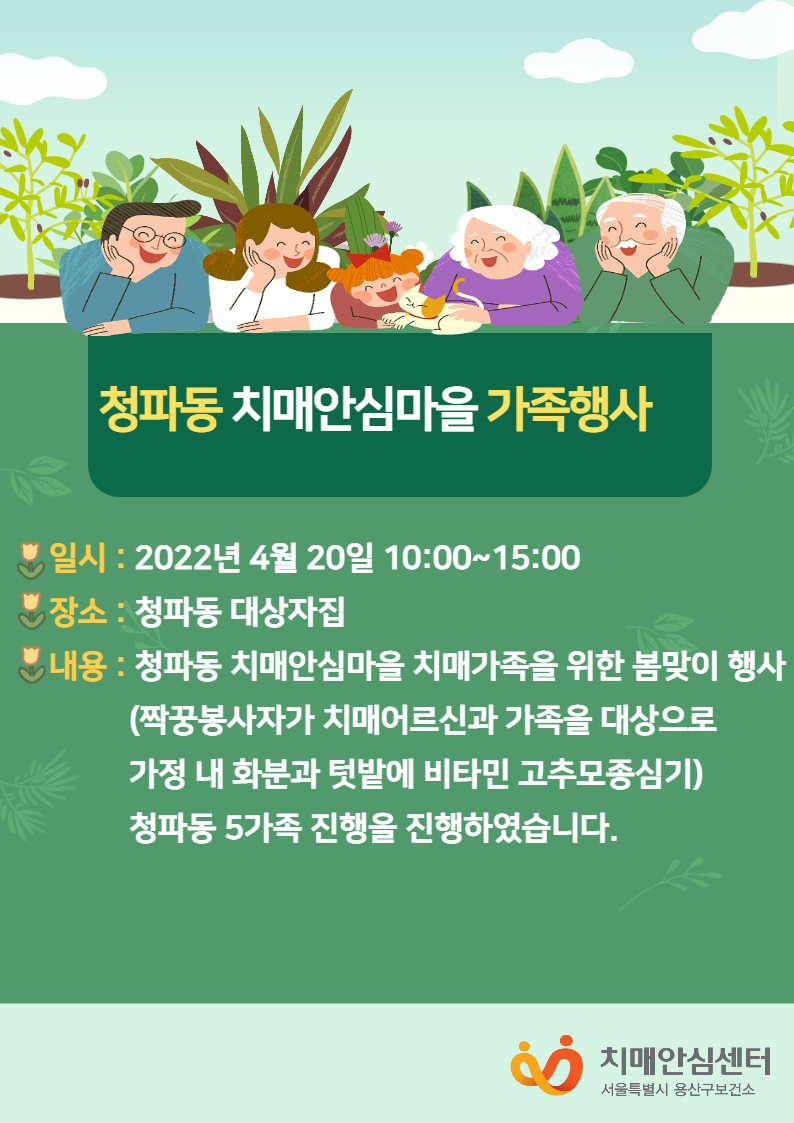 청파동 치매안심마을 가족행사

일시 : 2022년 4월 20일 10:00~15:00
장소 : 청파동 대상자집
내용 : 청파동 치매안심마을 치매가족을 위한 봄맞이 행사
(짝꿍봉사자가 치매어르신과 가족을 대상으로
가정 내 화분과 텃밭에 비타민 고추모종심기)
청파동 5가족 진행을 진행하였습니다.

치매안심센터
서울특별시 용산구보건소